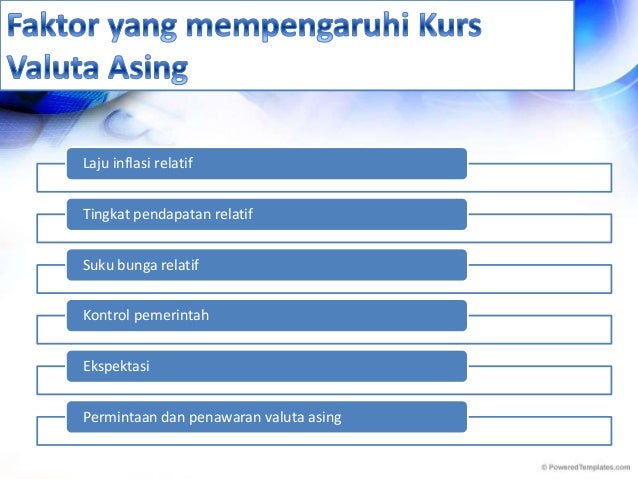 Faktor yang mempengaruhi Kurs Valuta Asing

Laju inflasi relatif

Tingkat pendapatan relatif

Suku bunga relatif

Kontrol pemerintah

Ekspektasi

Permintaan dan penawaran valuta asing

© PoweredTemplates.com